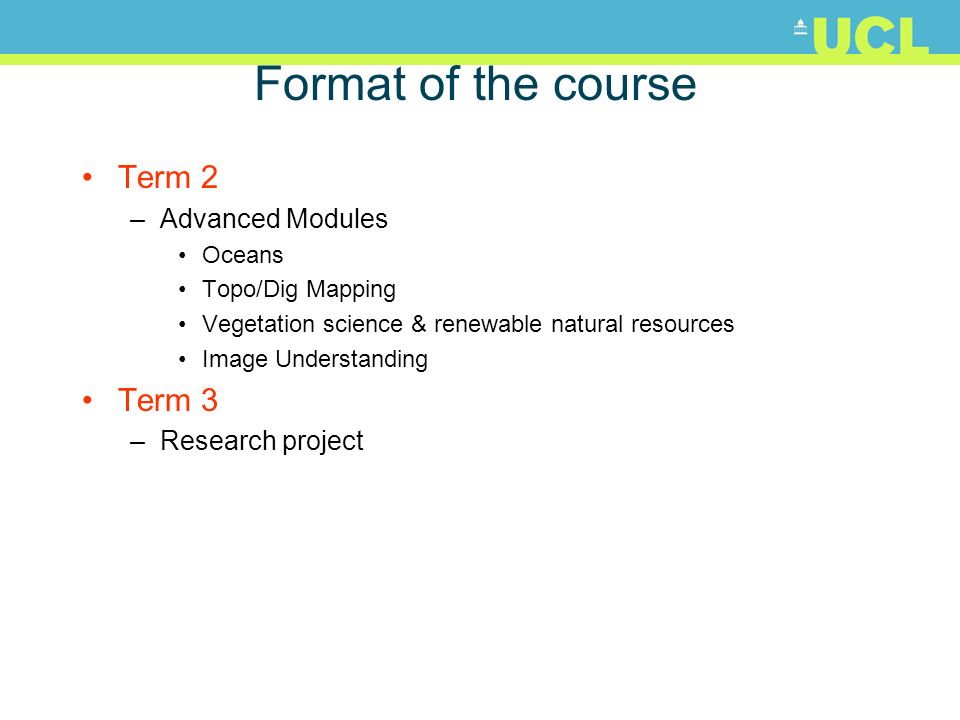 UCL

Format of the course

• Term 2
– Advanced Modules
• Oceans
• Topo/Dig Mapping
• Vegetation science & renewable natural resources
• Image Understanding
• Term 3
– Research project